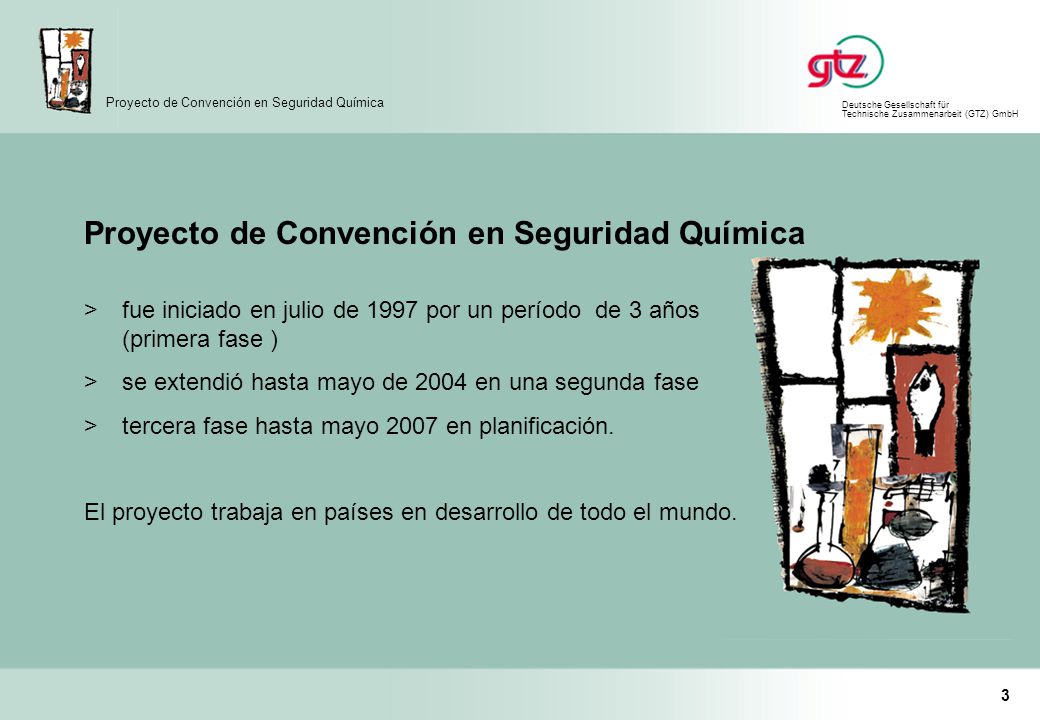 Proyecto de Convención en Seguridad Química

gtz

Deutsche Gesellschaft für Technische Zusammenarbeit (GTZ) GmbH

Proyecto de Convención en Seguridad Química

> fue iniciado en julio de 1997 por un período de 3 años (primera fase )

> se extendió hasta mayo de 2004 en una segunda fase

> tercera fase hasta mayo 2007 en planificación.

El proyecto trabaja en países en desarrollo de todo el mundo.

3